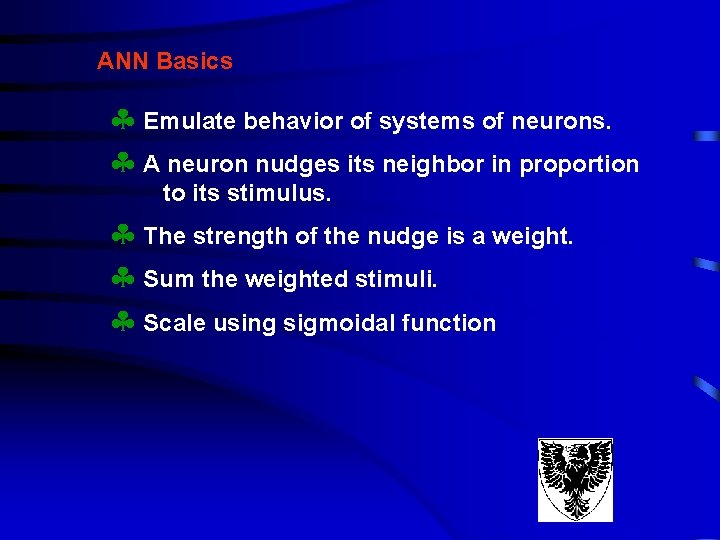 ANN Basics

♣ Emulate behavior of systems of neurons.

♣ A neuron nudges its neighbor in proportion to its stimulus.

♣ The strength of the nudge is a weight.

♣ Sum the weighted stimuli.

♣ Scale using sigmoidal function